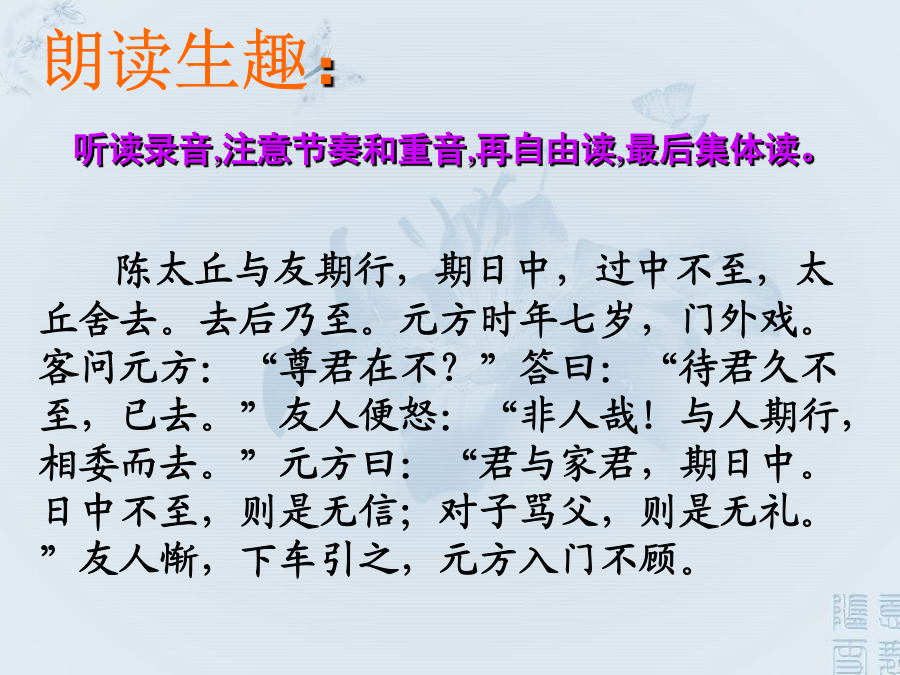 朗读生趣：

听读录音,注意节奏和重音,再自由读,最后集体读。

陈太丘与友期行，期日中，过中不至，太丘舍去。去后乃至。元方时年七岁，门外戏。客问元方：“尊君在不？”答曰：“待君久不至，已去。”友人便怒：“非人哉！与人期行，相委而去。”元方曰：“君与家君，期日中。日中不至，则是无信；对子骂父，则是无礼。”友人惭，下车引之，元方入门不顾。